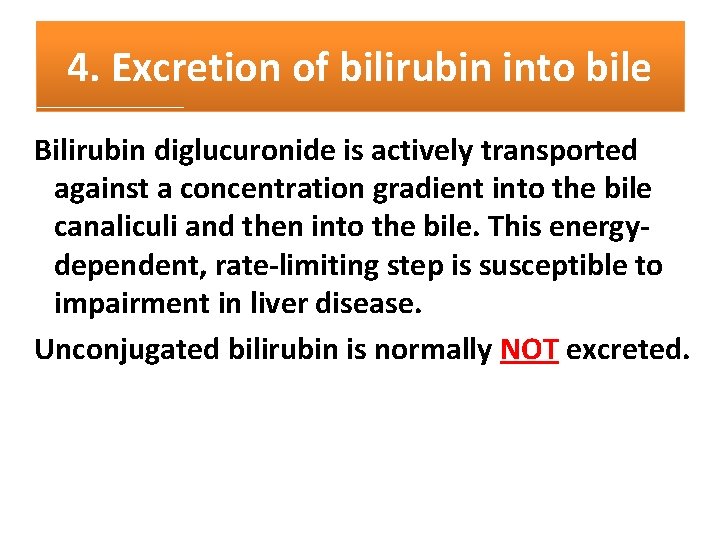 4. Excretion of bilirubin into bile

Bilirubin diglucuronide is actively transported against a concentration gradient into the bile canaliculi and then into the bile. This energy-dependent, rate-limiting step is susceptible to impairment in liver disease.

Unconjugated bilirubin is normally NOT excreted.